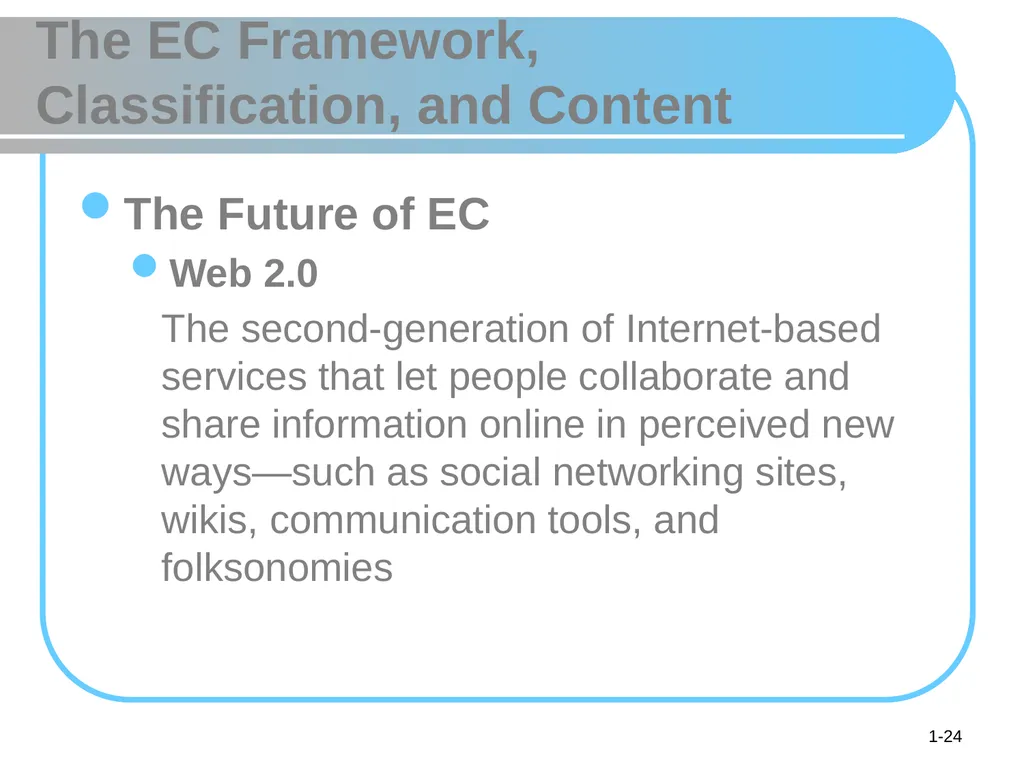 The EC Framework, Classification, and Content

The Future of EC

Web 2.0

The second-generation of Internet-based services that let people collaborate and share information online in perceived new ways—such as social networking sites, wikis, communication tools, and folksonomies

1-24